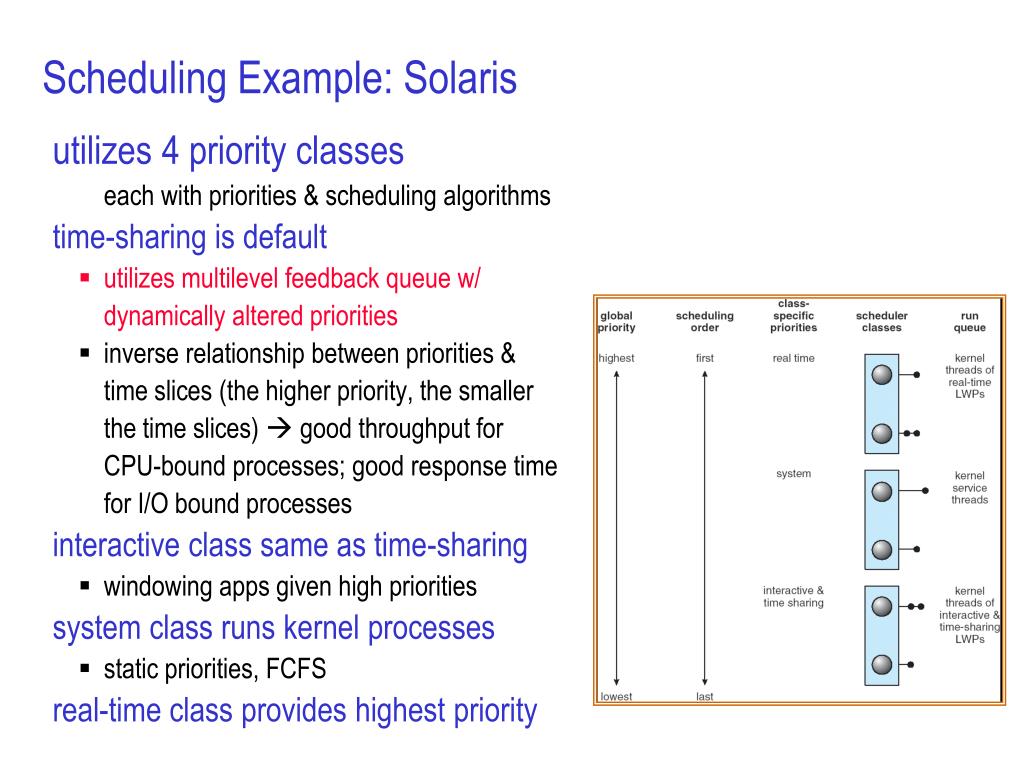 Scheduling Example: Solaris

utilizes 4 priority classes

each with priorities & scheduling algorithms

time-sharing is default

▪ utilizes multilevel feedback queue w/ dynamically altered priorities

▪ inverse relationship between priorities & time slices (the higher priority, the smaller the time slices) → good throughput for CPU-bound processes; good response time for I/O bound processes

interactive class same as time-sharing

▪ windowing apps given high priorities

system class runs kernel processes

▪ static priorities, FCFS

real-time class provides highest priority

global priority

scheduling order

class-specific priorities

scheduler classes

run queue

highest

first

real time

kernel threads of real-time LWPs

system

kernel service threads

interactive & time sharing

kernel threads of interactive & time-sharing LWPs

lowest

last